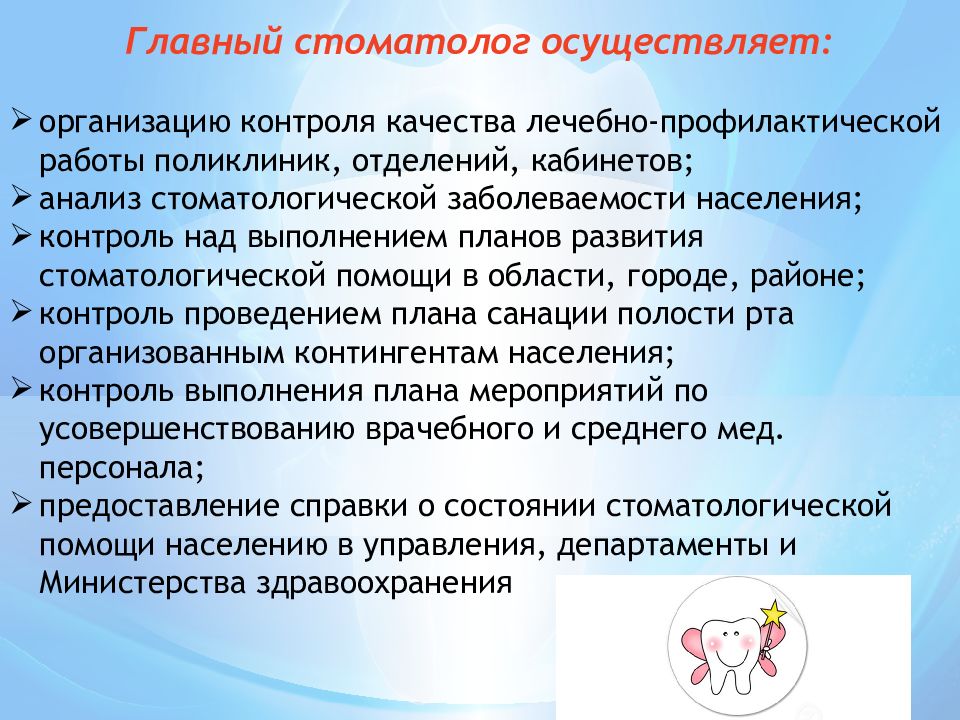 Главный стоматолог осуществляет:

➢ организацию контроля качества лечебно-профилактической работы поликлиник, отделений, кабинетов;
➢ анализ стоматологической заболеваемости населения;
➢ контроль над выполнением планов развития стоматологической помощи в области, городе, районе;
➢ контроль проведением плана санации полости рта организованным контингентам населения;
➢ контроль выполнения плана мероприятий по усовершенствованию врачебного и среднего мед. персонала;
➢ предоставление справки о состоянии стоматологической помощи населению в управления, департаменты и Министерства здравоохранения